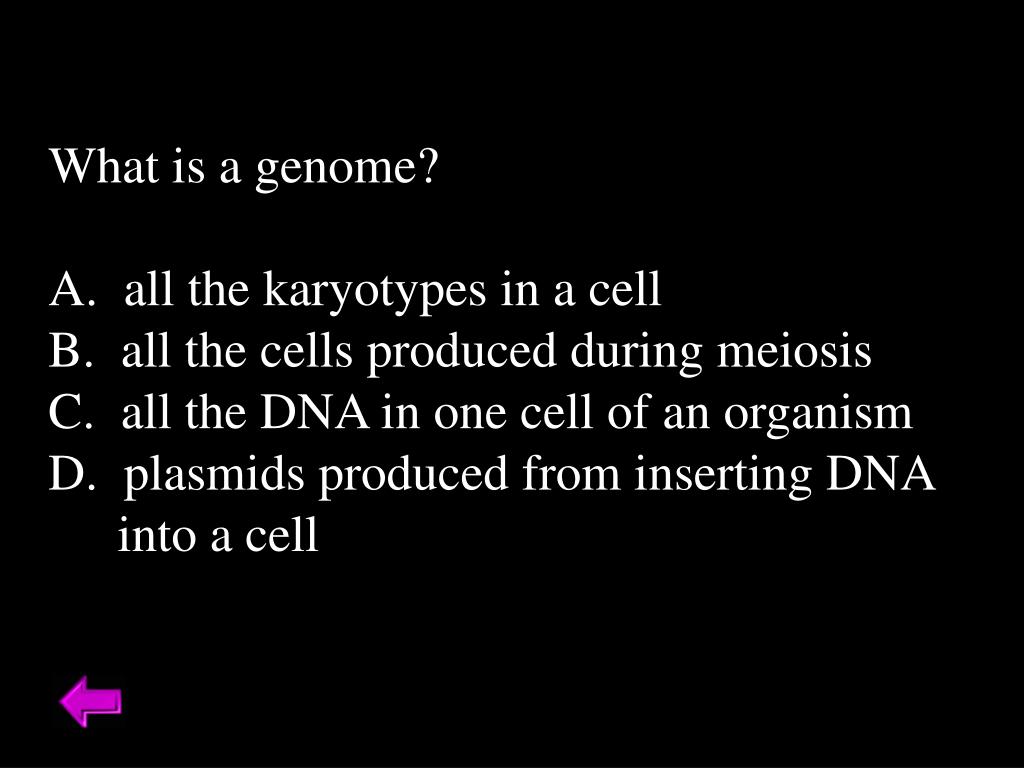 What is a genome?

A. all the karyotypes in a cell
B. all the cells produced during meiosis
C. all the DNA in one cell of an organism
D. plasmids produced from inserting DNA into a cell